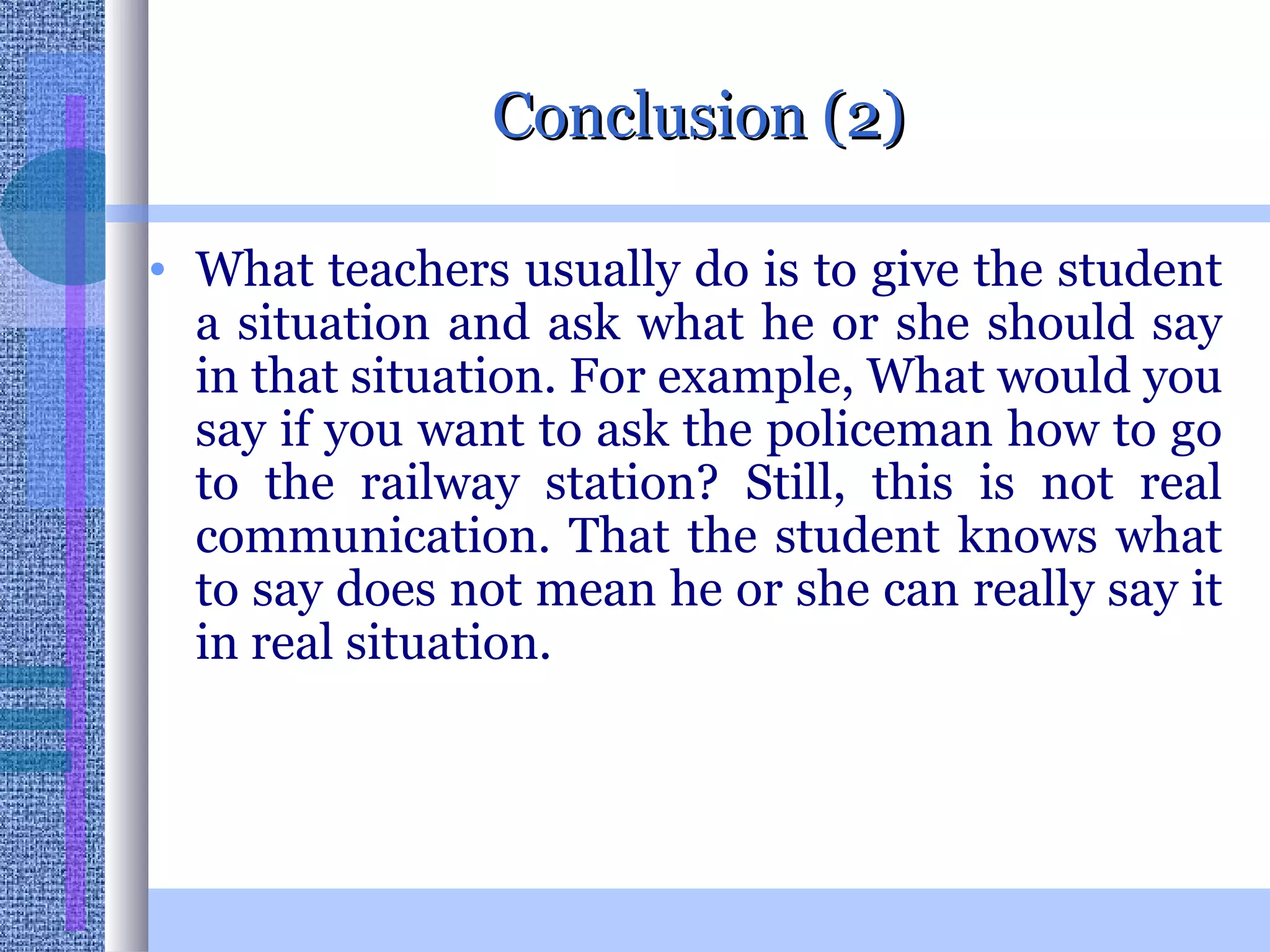 Conclusion (2)

• What teachers usually do is to give the student a situation and ask what he or she should say in that situation. For example, What would you say if you want to ask the policeman how to go to the railway station? Still, this is not real communication. That the student knows what to say does not mean he or she can really say it in real situation.